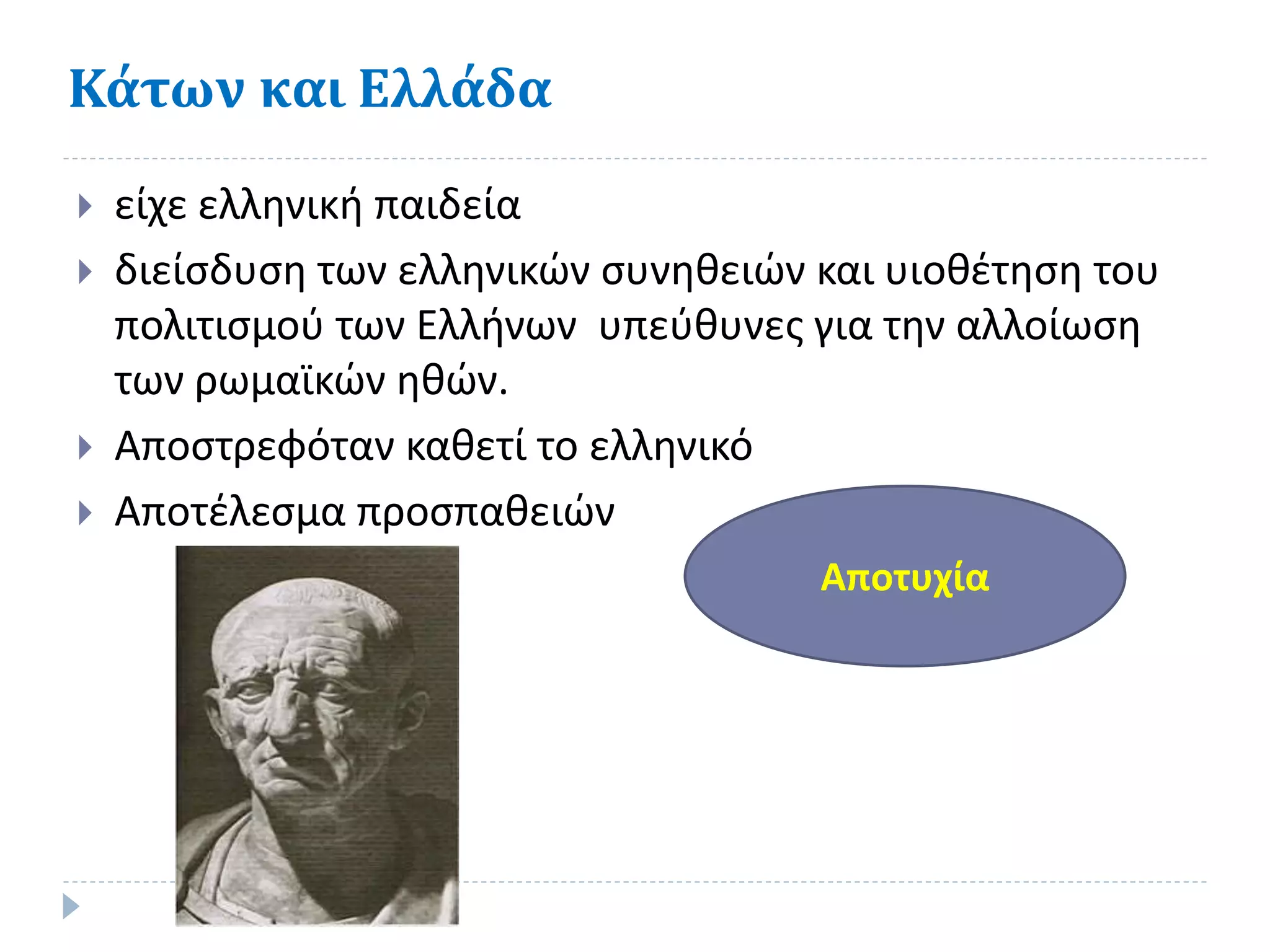 Κάτων και Ελλάδα

είχε ελληνική παιδεία

διείσδυση των ελληνικών συνηθειών και υιοθέτηση του πολιτισμού των Ελλήνων υπεύθυνες για την αλλοίωση των ρωμαϊκών ηθών.

Αποστρεφόταν καθετί το ελληνικό

Αποτέλεσμα προσπαθειών

Αποτυχία